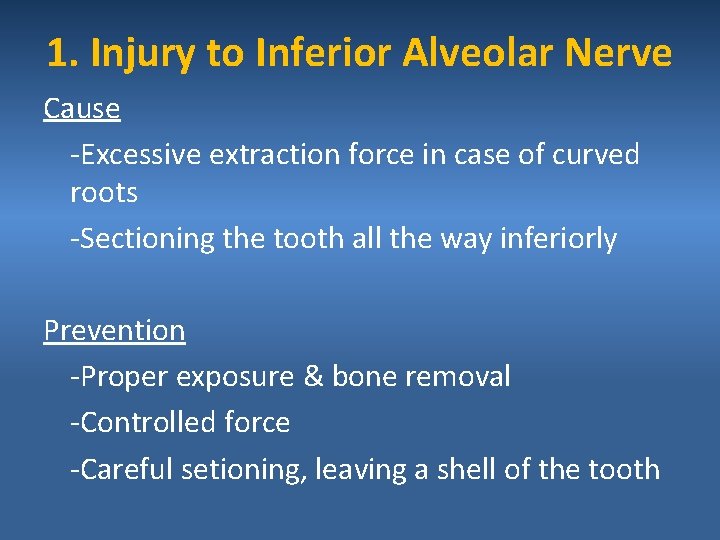 1. Injury to Inferior Alveolar Nerve

Cause

-Excessive extraction force in case of curved roots

-Sectioning the tooth all the way inferiorly

Prevention

-Proper exposure & bone removal

-Controlled force

-Careful setioning, leaving a shell of the tooth